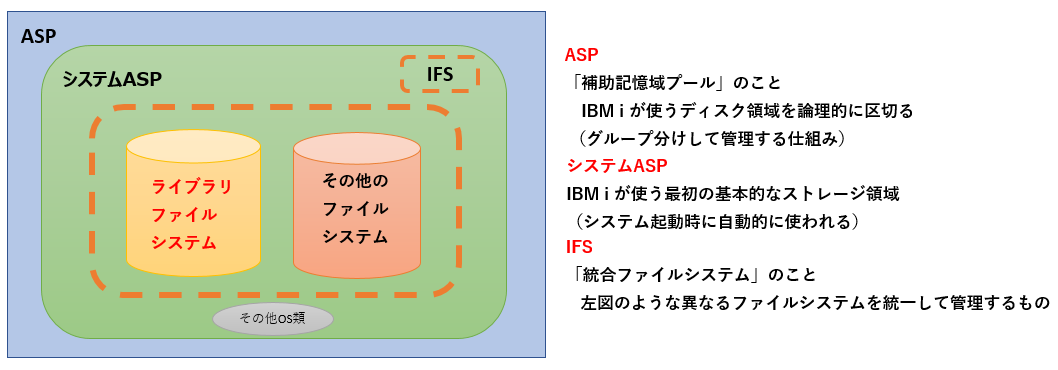 ASP

システムASP

IFS

ライブラリ
ファイル
システム

その他の
ファイル
システム

その他os類

ASP
「補助記憶域プール」のこと
IBM i が使うディスク領域を論理的に区切る
（グループ分けして管理する仕組み）
システムASP
IBM i が使う最初の基本的なストレージ領域
（システム起動時に自動的に使われる）
IFS
「統合ファイルシステム」のこと
左図のような異なるファイルシステムを統一して管理するもの